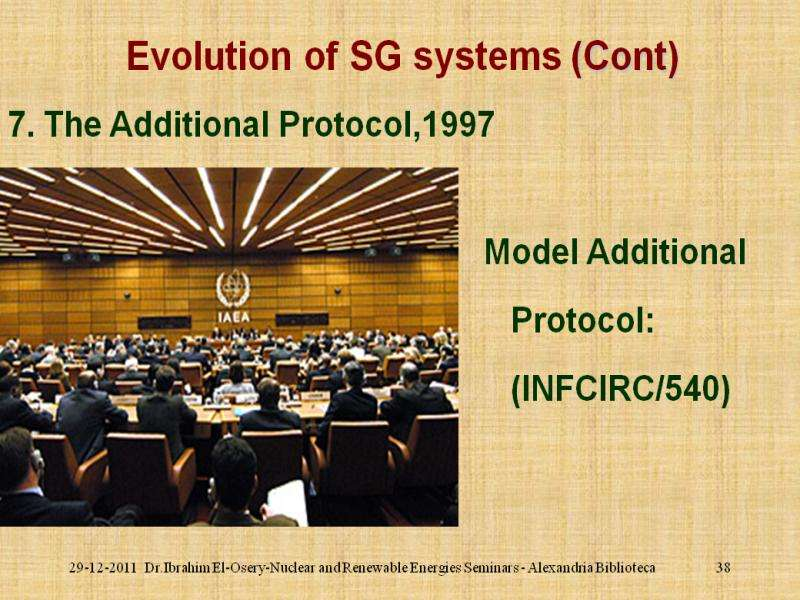 Evolution of SG systems (Cont)

7. The Additional Protocol,1997

IAEA

Model Additional Protocol: (INFCIRC/540)

29-12-2011 Dr.Ibrahim El-Osery-Nuclear and Renewable Energies Seminars - Alexandria Biblioteca 38